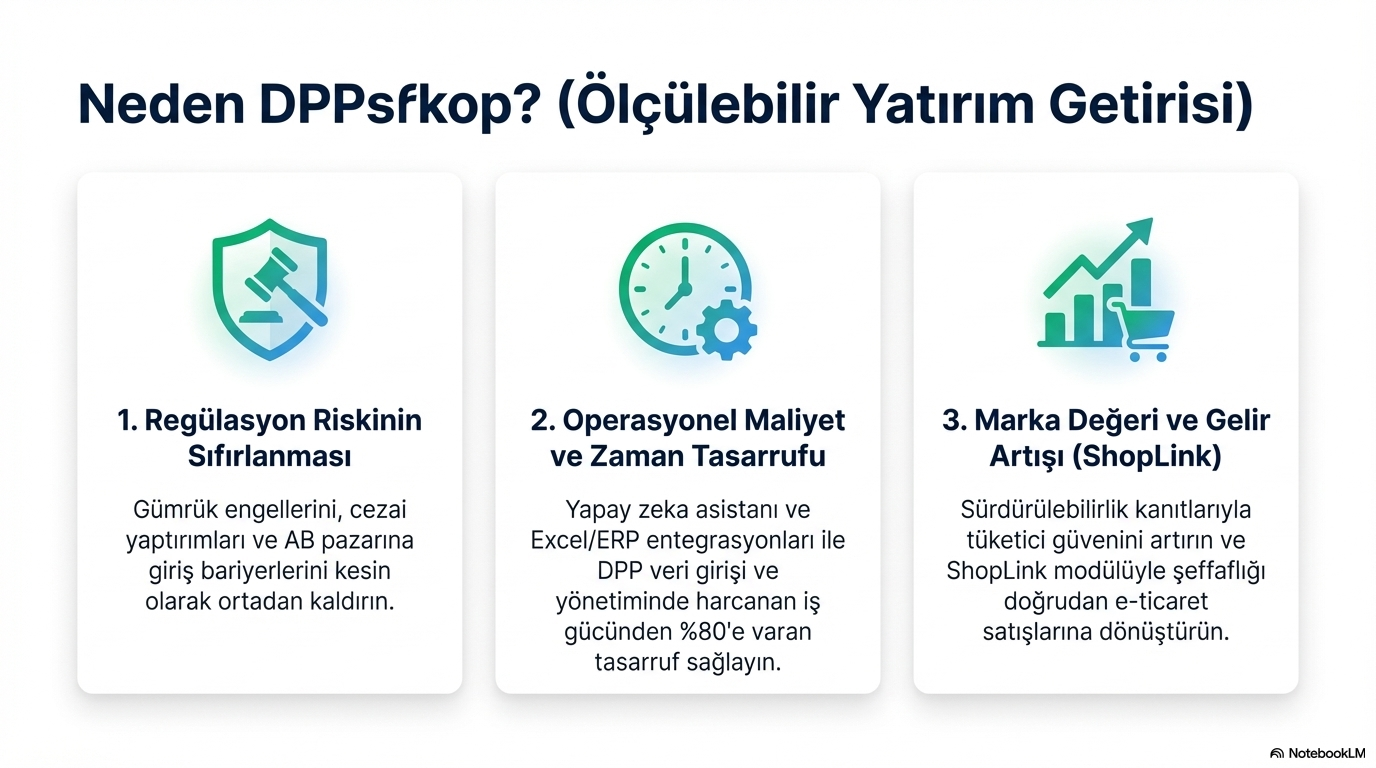 Neden DPPsfkop? (Ölçülebilir Yatırım Getirisi)

1. Regülasyon Riskinin Sıfırlanması

Gümrük engellerini, cezai yaptırımları ve AB pazarına giriş bariyerlerini kesin olarak ortadan kaldırın.

2. Operasyonel Maliyet ve Zaman Tasarrufu

Yapay zeka asistanı ve Excel/ERP entegrasyonları ile DPP veri girişi ve yönetiminde harcanan iş gücünden %80'e varan tasarruf sağlayın.

3. Marka Değeri ve Gelir Artışı (ShopLink)

Sürdürülebilirlik kanıtlarıyla tüketici güvenini artırın ve ShopLink modülüyle şeffaflığı doğrudan e-ticaret satışlarına dönüştürün.

NotebookLM